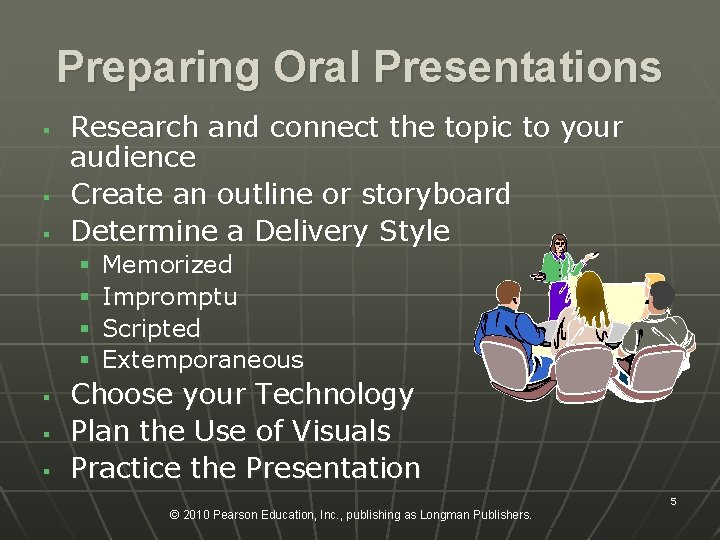 Preparing Oral Presentations

- Research and connect the topic to your audience
- Create an outline or storyboard
- Determine a Delivery Style
  - Memorized
  - Impromptu
  - Scripted
  - Extemporaneous
- Choose your Technology
- Plan the Use of Visuals
- Practice the Presentation

5

© 2010 Pearson Education, Inc., publishing as Longman Publishers.